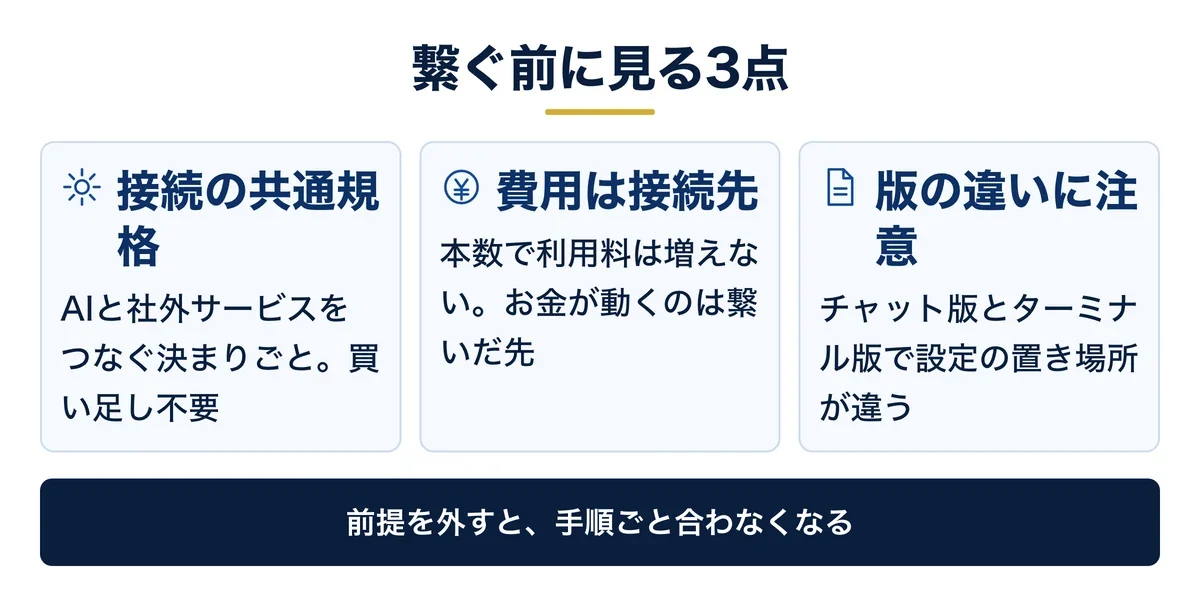 繋ぐ前に見る3点

接続の共通規格

AIと社外サービスをつなぐ決まりごと。買い足し不要

費用は接続先

本数で利用料は増えない。お金が動くのは繋いだ先

版の違いに注意

チャット版とターミナル版で設定の置き場所が違う

前提を外すと、手順ごと合わなくなる